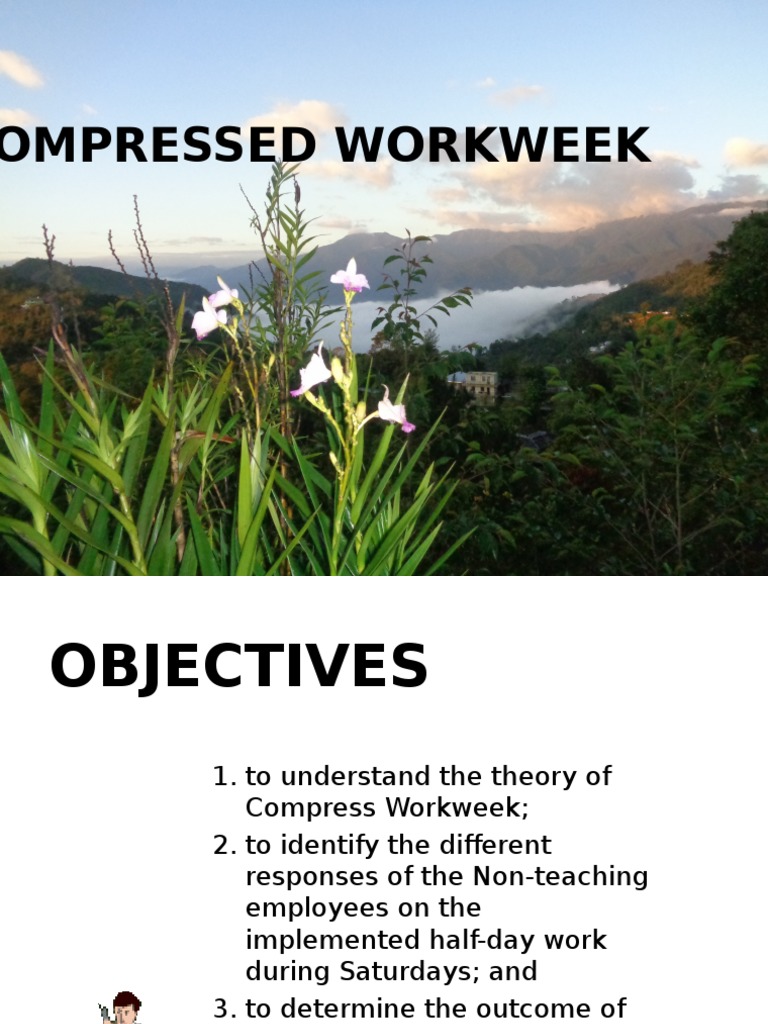 OMPRESSED WORKWEEK

OBJECTIVES

1. to understand the theory of Compress Workweek;
2. to identify the different responses of the Non-teaching employees on the implemented half-day work during Saturdays; and
3. to determine the outcome of